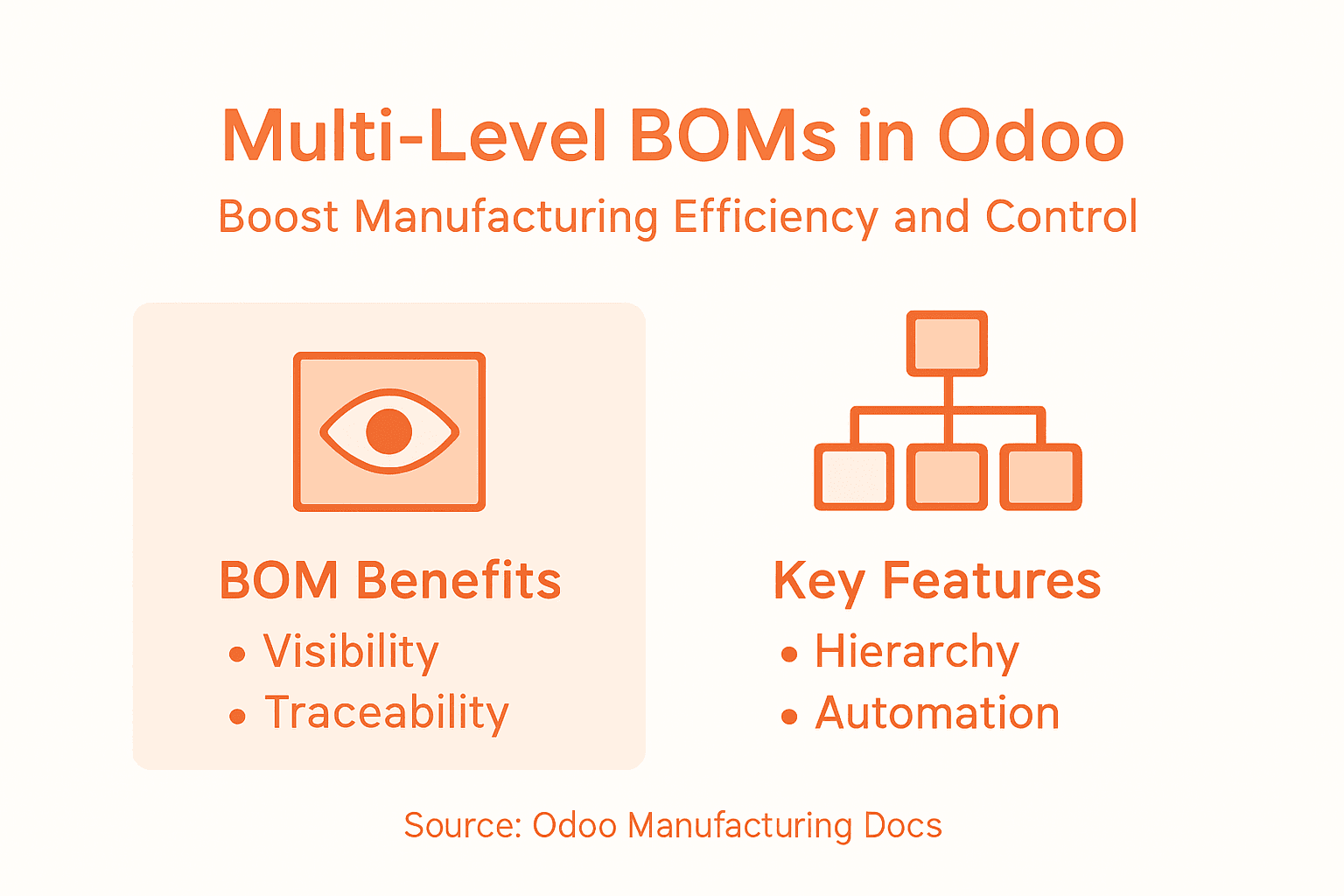 Multi-Level BOMs in Odoo

Boost Manufacturing Efficiency and Control

BOM Benefits
• Visibility
• Traceability

Key Features
• Hierarchy
• Automation

Source: Odoo Manufacturing Docs